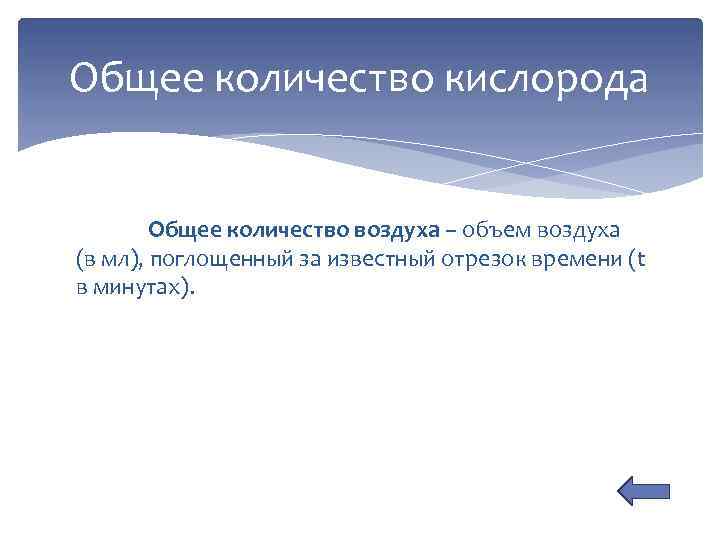 Общее количество кислорода

Общее количество воздуха – объем воздуха (в мл), поглощенный за известный отрезок времени (t в минутах).